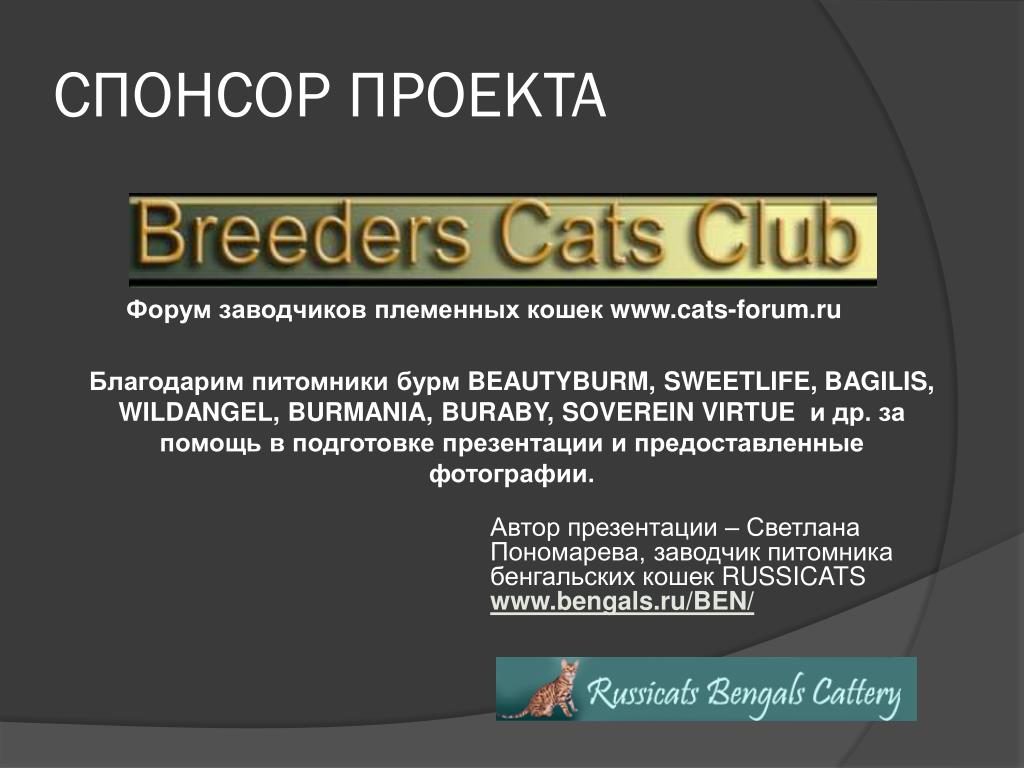 СПОНСОР ПРОЕКТА

Breeders Cats Club

Форум заводчиков племенных кошек www.cats-forum.ru

Благодарим питомники бурм BEAUTYBURM, SWEETLIFE, BAGILIS, WILDANGEL, BURMANIA, BURABY, SOVEREIN VIRTUE и др. за помощь в подготовке презентации и предоставленные фотографии.

Автор презентации – Светлана Пономарева, заводчик питомника бенгальских кошек RUSSICATS www.bengals.ru/BEN/

Russicats Bengals Cattery